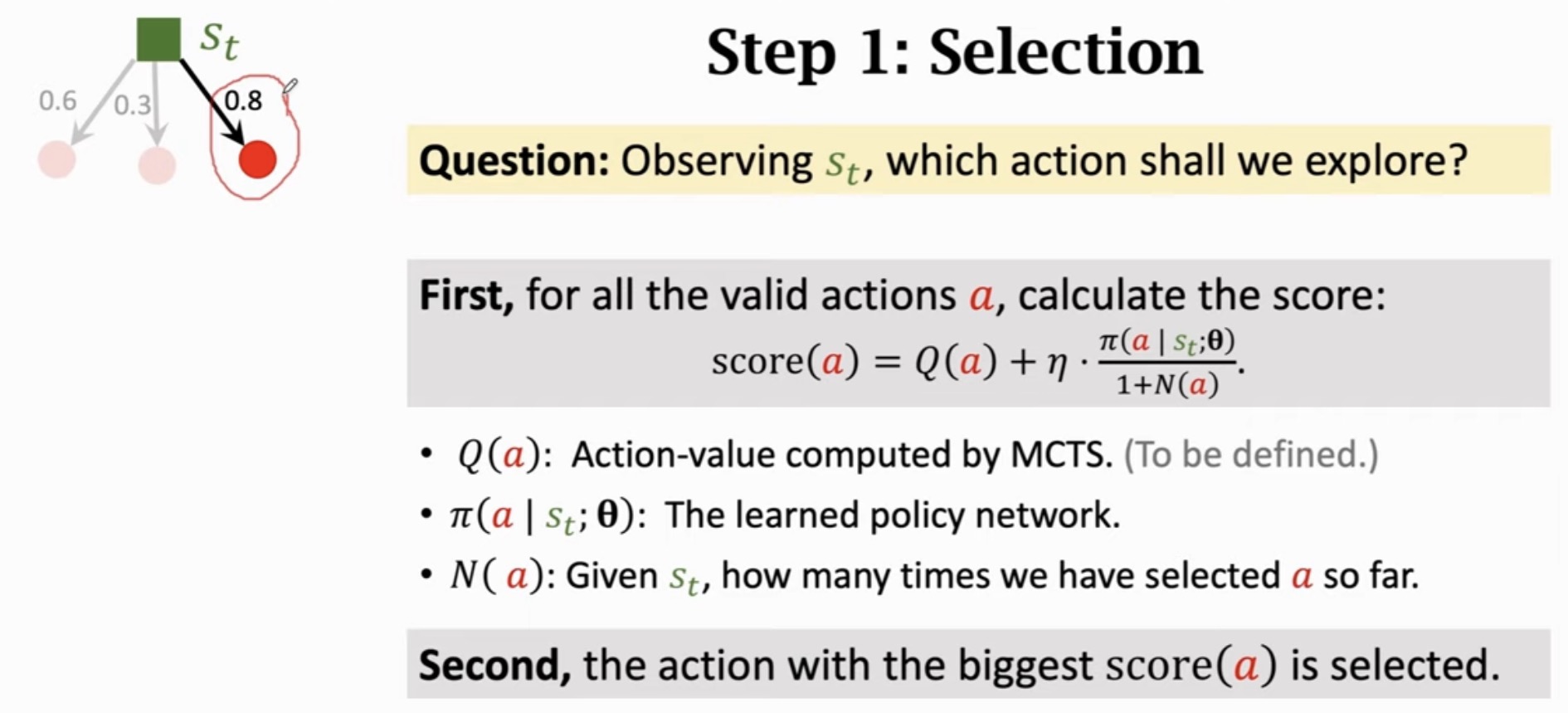 $s_t$

0.6 0.3 0.8

Step 1: Selection

Question: Observing $s_t$, which action shall we explore?

First, for all the valid actions $a$, calculate the score:

$\text{score}(a) = Q(a) + \eta \cdot \frac{\pi(a \mid s_t; \boldsymbol{\theta})}{1+N(a)}.$

• $Q(a)$: Action-value computed by MCTS. (To be defined.)

• $\pi(a \mid s_t; \boldsymbol{\theta})$: The learned policy network.

• $N(a)$: Given $s_t$, how many times we have selected $a$ so far.

Second, the action with the biggest $\text{score}(a)$ is selected.